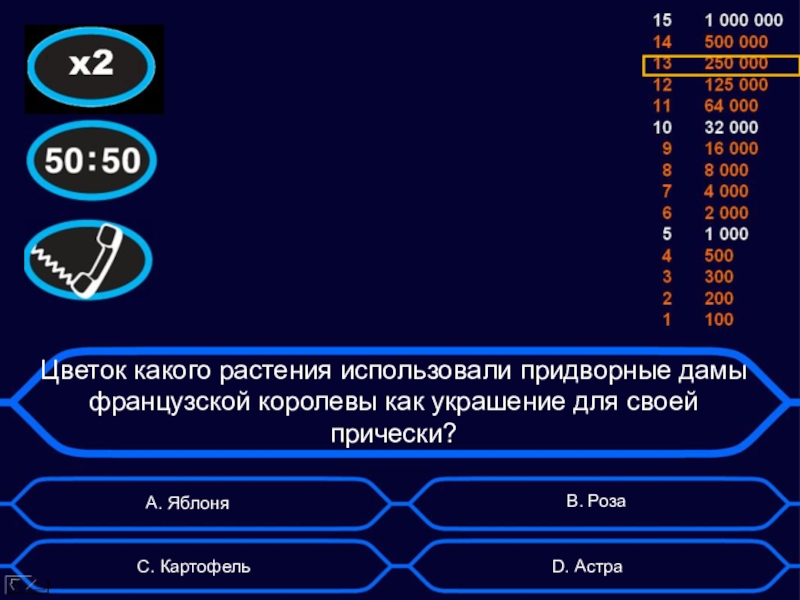 x2

50:50

15 1 000 000
14 500 000
13 250 000
12 125 000
11 64 000
10 32 000
9 16 000
8 8 000
7 4 000
6 2 000
5 1 000
4 500
3 300
2 200
1 100

Цветок какого растения использовали придворные дамы французской королевы как украшение для своей прически?

A. Яблоня

B. Роза

C. Картофель

D. Астра